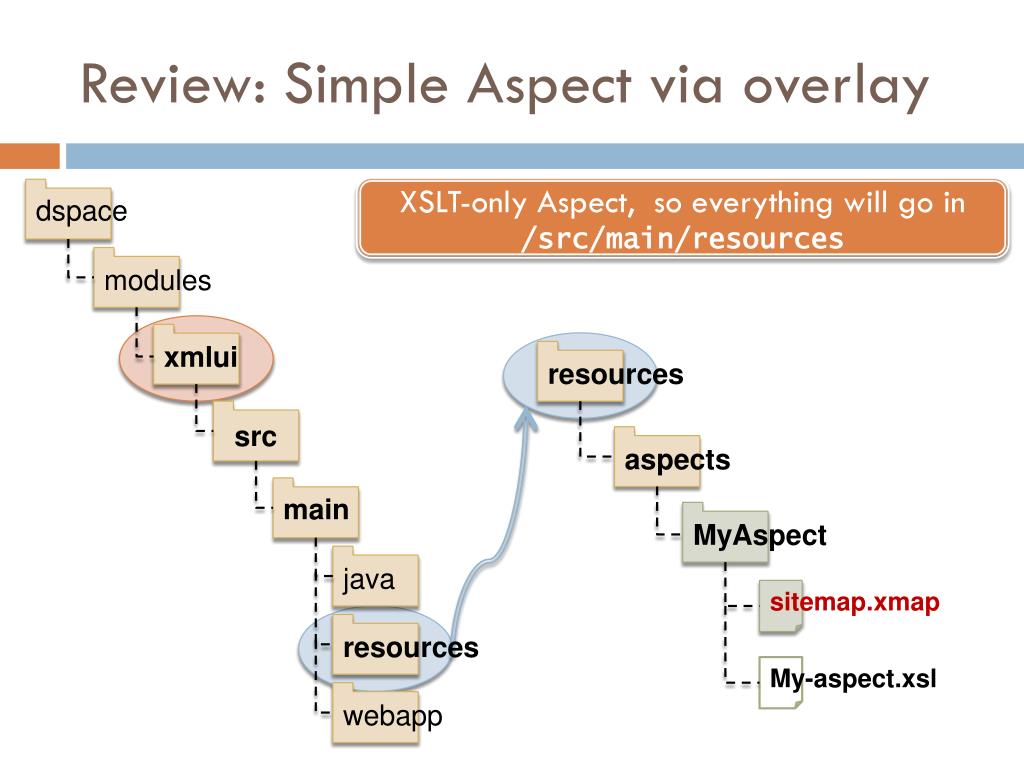 Review: Simple Aspect via overlay

XSLT-only Aspect, so everything will go in /src/main/resources

dspace
modules
xmlui
src
main
java
resources
webapp

resources
aspects
MyAspect
sitemap.xmap
My-aspect.xsl